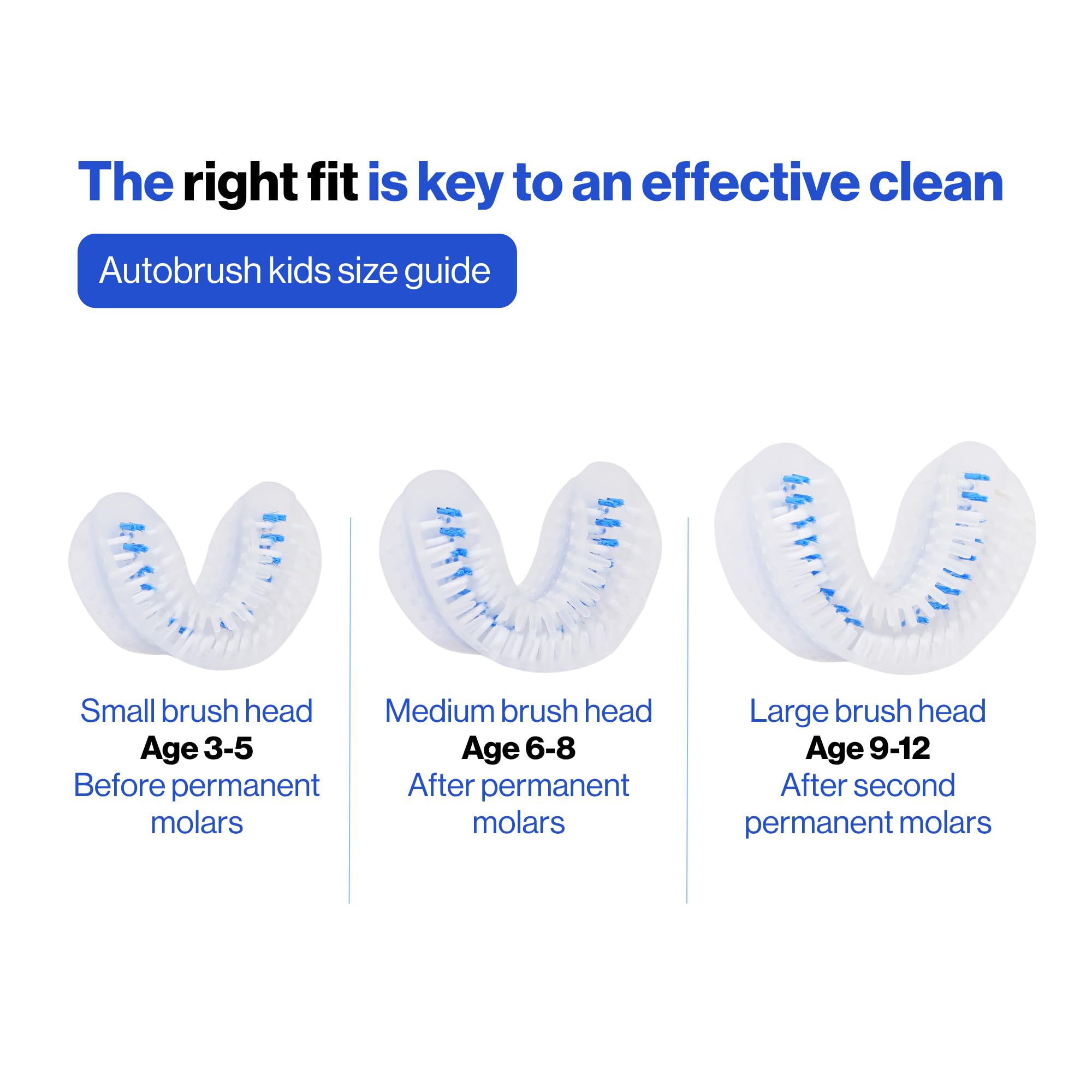 The right fit is key to an effective clean

Autobrush kids size guide

Small brush head
Age 3-5
Before permanent molars

Medium brush head
Age 6-8
After permanent molars

Large brush head
Age 9-12
After second permanent molars